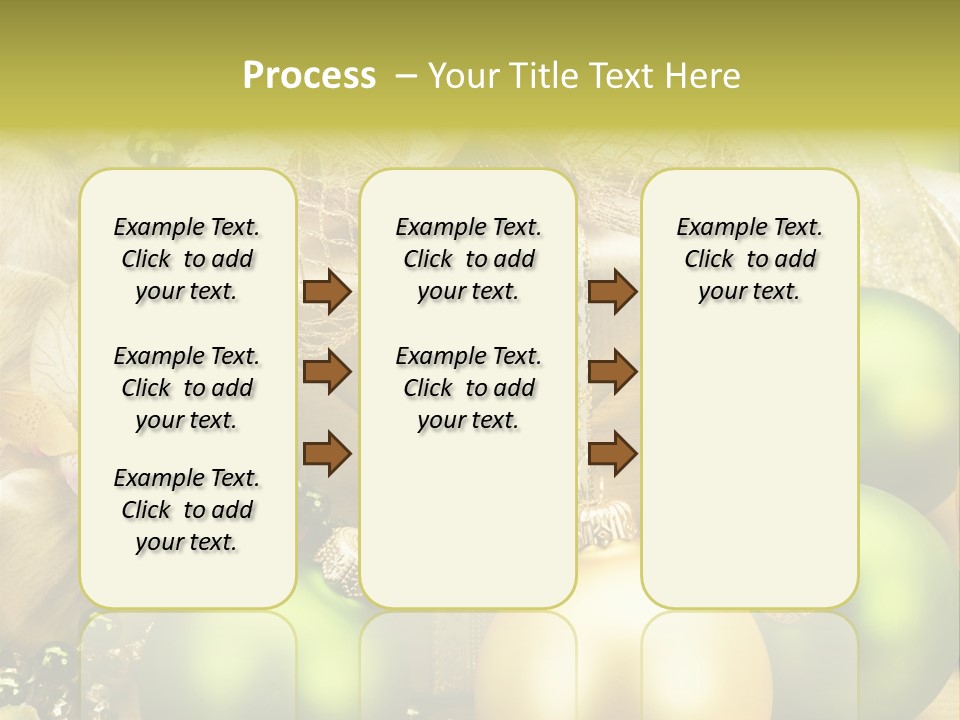 Process – Your Title Text Here

Example Text. Click to add your text.

Example Text. Click to add your text.

Example Text. Click to add your text.

Example Text. Click to add your text.

Example Text. Click to add your text.

Example Text. Click to add your text.